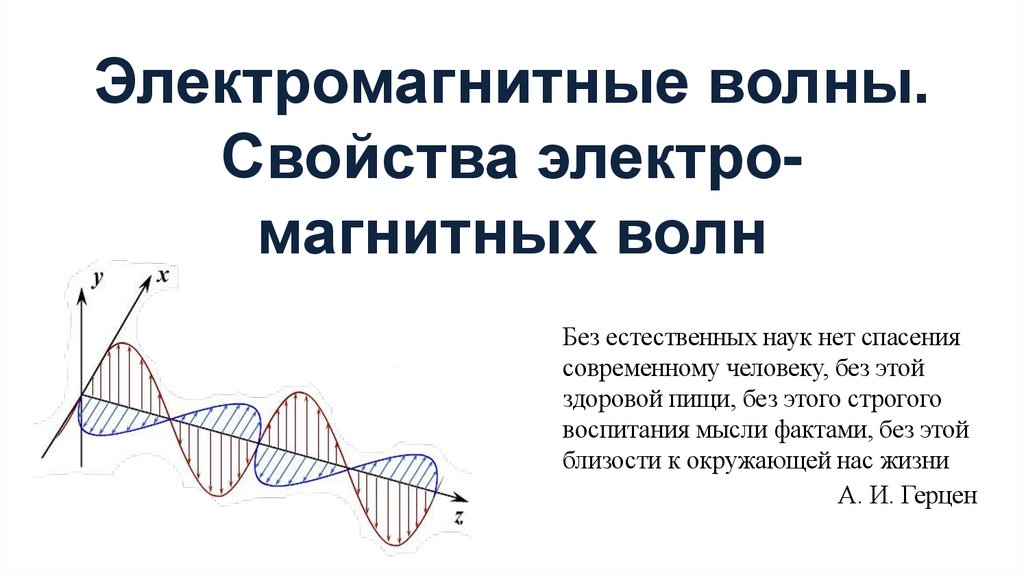 Электромагнитные волны. Свойства электромагнитных волн

y

x

z

Без естественных наук нет спасения современному человеку, без этой здоровой пищи, без этого строгого воспитания мысли фактами, без этой близости к окружающей нас жизни

А. И. Герцен